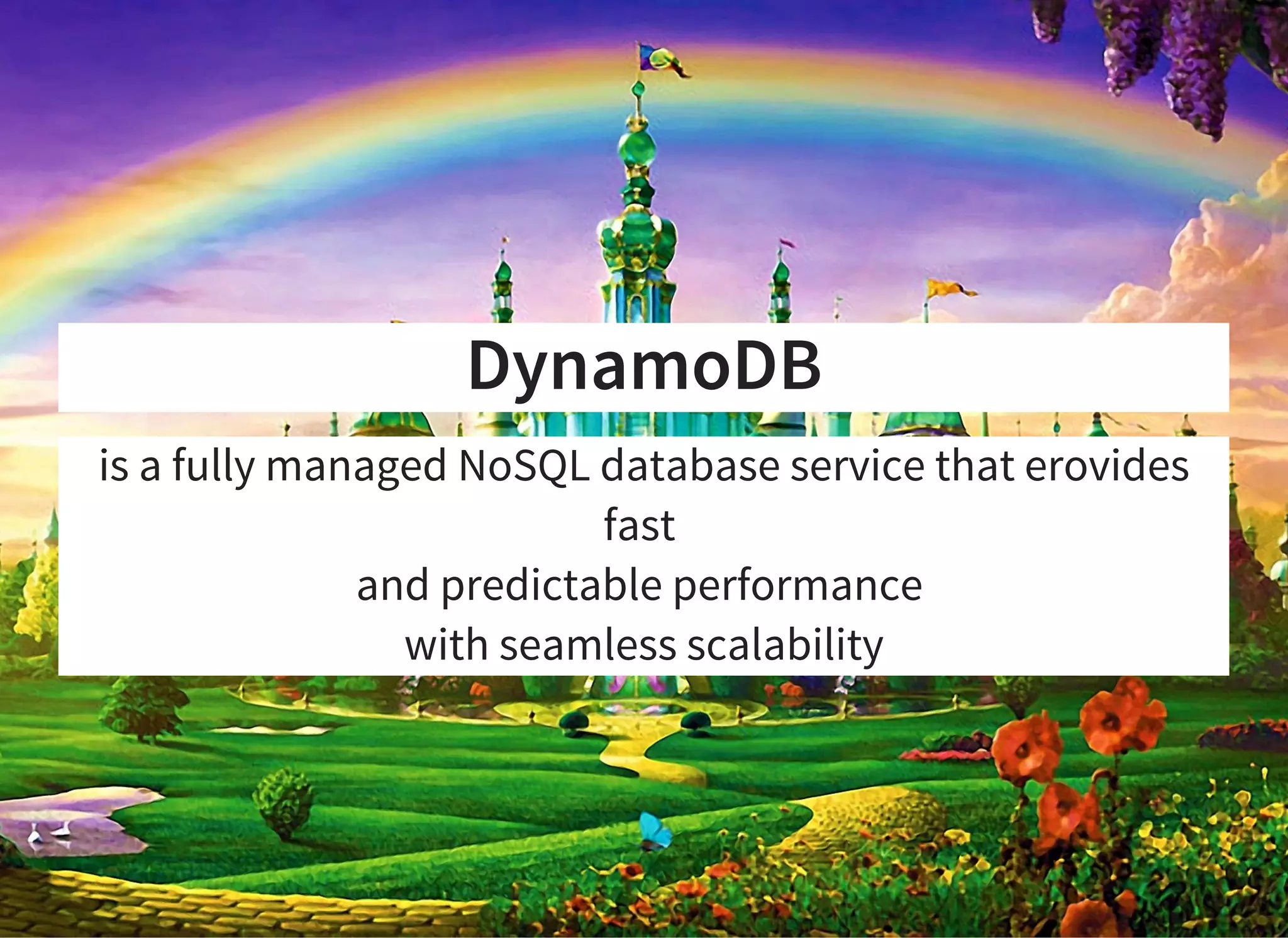 DynamoDB

is a fully managed NoSQL database service that erovides fast
and predictable performance
with seamless scalability